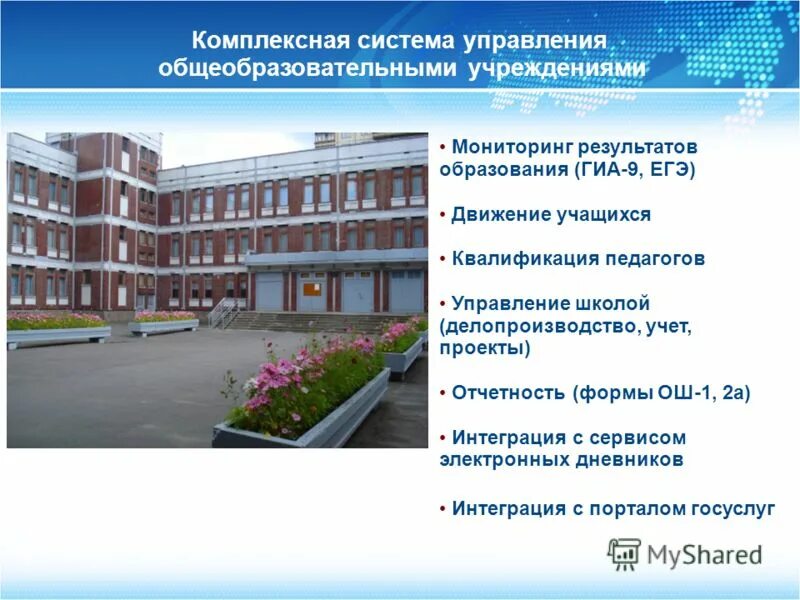 Комплексная система управления общеобразовательными учреждениями

• Мониторинг результатов образования (ГИА-9, ЕГЭ)

• Движение учащихся

• Квалификация педагогов

• Управление школой (делопроизводство, учет, проекты)

• Отчетность (формы ОШ-1, 2а)

• Интеграция с сервисом электронных дневников

• Интеграция с порталом госуслуг

MyShared